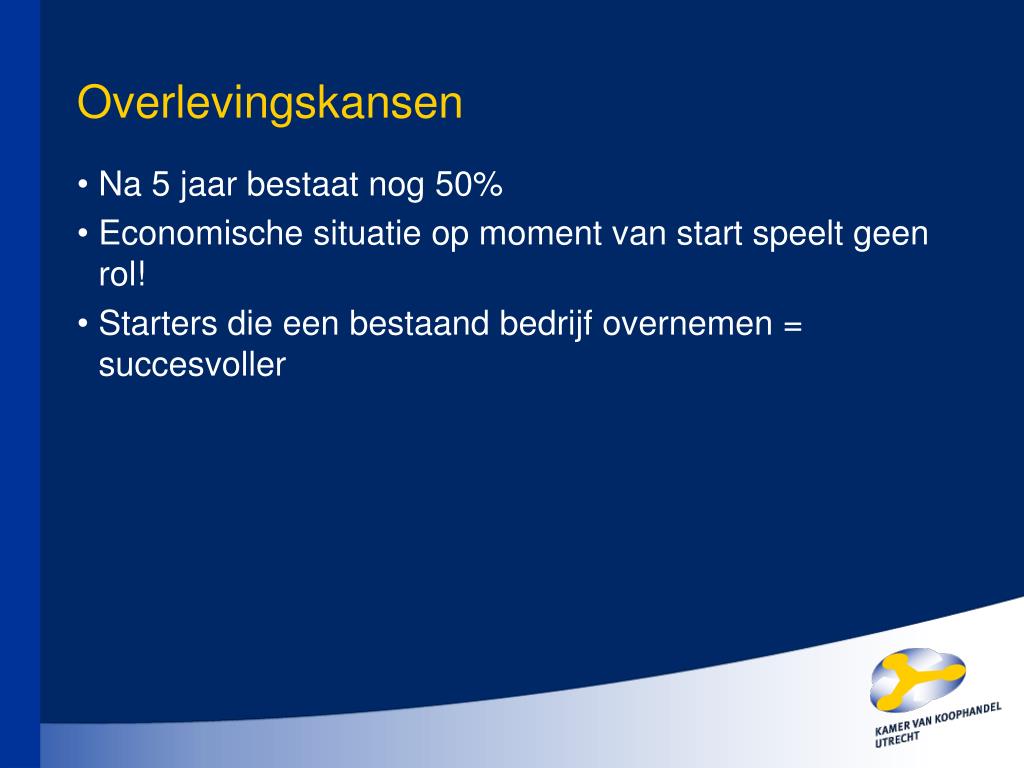 Overlevingskansen

• Na 5 jaar bestaat nog 50%

• Economische situatie op moment van start speelt geen rol!

• Starters die een bestaand bedrijf overnemen = succesvoller

KAMER VAN KOOPHANDEL
UTRECHT